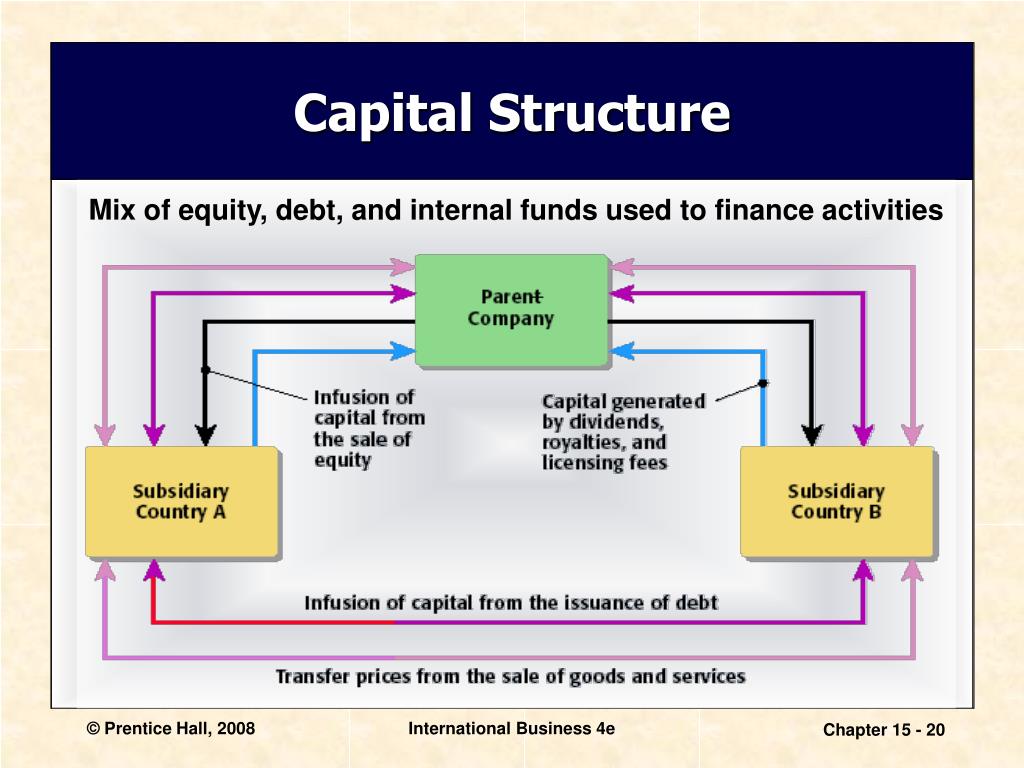 Capital Structure

Mix of equity, debt, and internal funds used to finance activities

Parent Company

Infusion of capital from the sale of equity

Capital generated by dividends, royalties, and licensing fees

Subsidiary Country A

Subsidiary Country B

Infusion of capital from the issuance of debt

Transfer prices from the sale of goods and services

© Prentice Hall, 2008

International Business 4e

Chapter 15 - 20